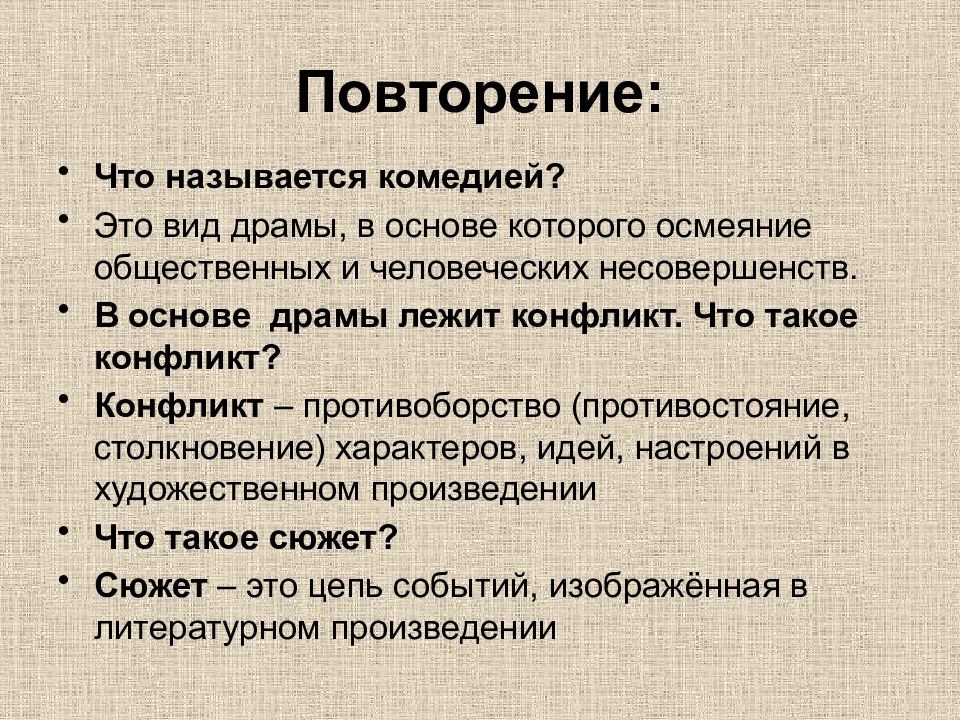 Повторение:

• Что называется комедией?
• Это вид драмы, в основе которого осмеяние общественных и человеческих несовершенств.
• В основе драмы лежит конфликт. Что такое конфликт?
• Конфликт – противоборство (противостояние, столкновение) характеров, идей, настроений в художественном произведении
• Что такое сюжет?
• Сюжет – это цепь событий, изображённая в литературном произведении